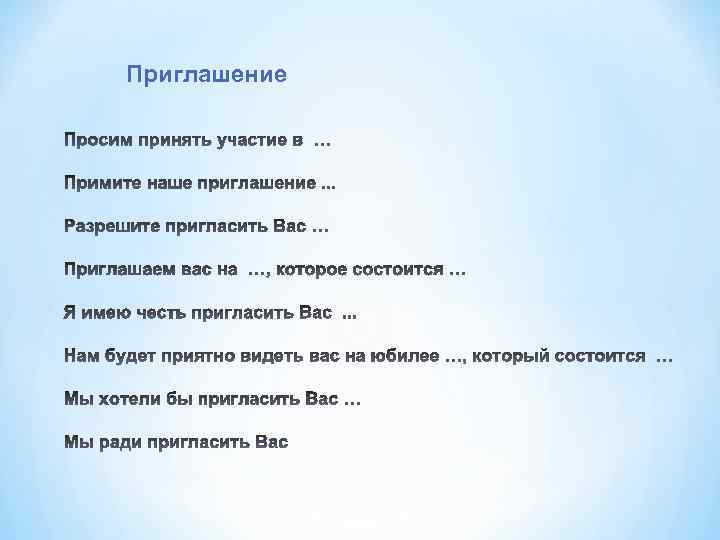 Приглашение

Просим принять участие в …

Примите наше приглашение ...

Разрешите пригласить Вас …

Приглашаем вас на …, которое состоится …

Я имею честь пригласить Вас ...

Нам будет приятно видеть вас на юбилее …, который состоится …

Мы хотели бы пригласить Вас …

Мы ради пригласить Вас